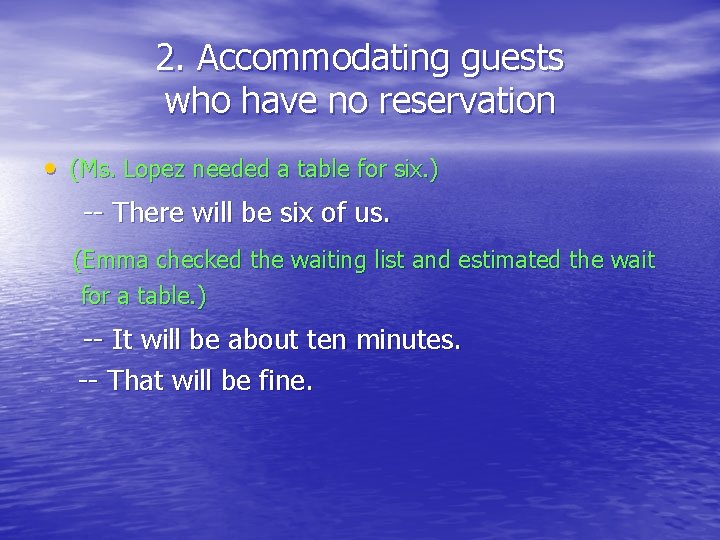 2. Accommodating guests who have no reservation

• (Ms. Lopez needed a table for six.)

-- There will be six of us.

(Emma checked the waiting list and estimated the wait for a table.)

-- It will be about ten minutes.

-- That will be fine.